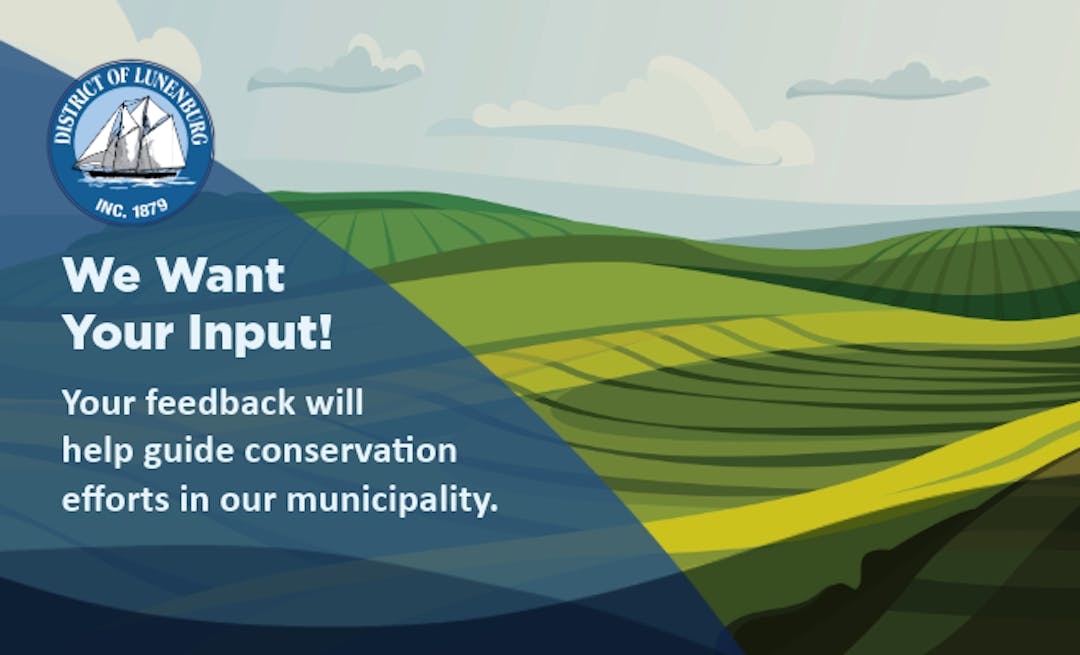 DISTRICT OF LUNENBURG
INC. 1879

We Want Your Input!

Your feedback will help guide conservation efforts in our municipality.